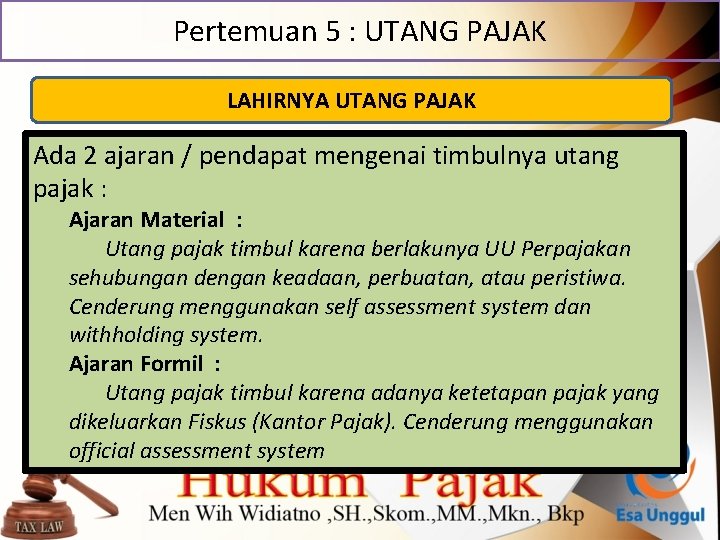 Pertemuan 5 : UTANG PAJAK

LAHIRNYA UTANG PAJAK

Ada 2 ajaran / pendapat mengenai timbulnya utang pajak :

Ajaran Material :

Utang pajak timbul karena berlakunya UU Perpajakan sehubungan dengan keadaan, perbuatan, atau peristiwa. Cenderung menggunakan self assessment system dan withholding system.

Ajaran Formil :

Utang pajak timbul karena adanya ketetapan pajak yang dikeluarkan Fiskus (Kantor Pajak). Cenderung menggunakan official assessment system

Hukum Pajak

Men Wih Widiatno ,SH.,Skom.,MM.,Mkn., Bkp

TAX LAW

Esa Unggul